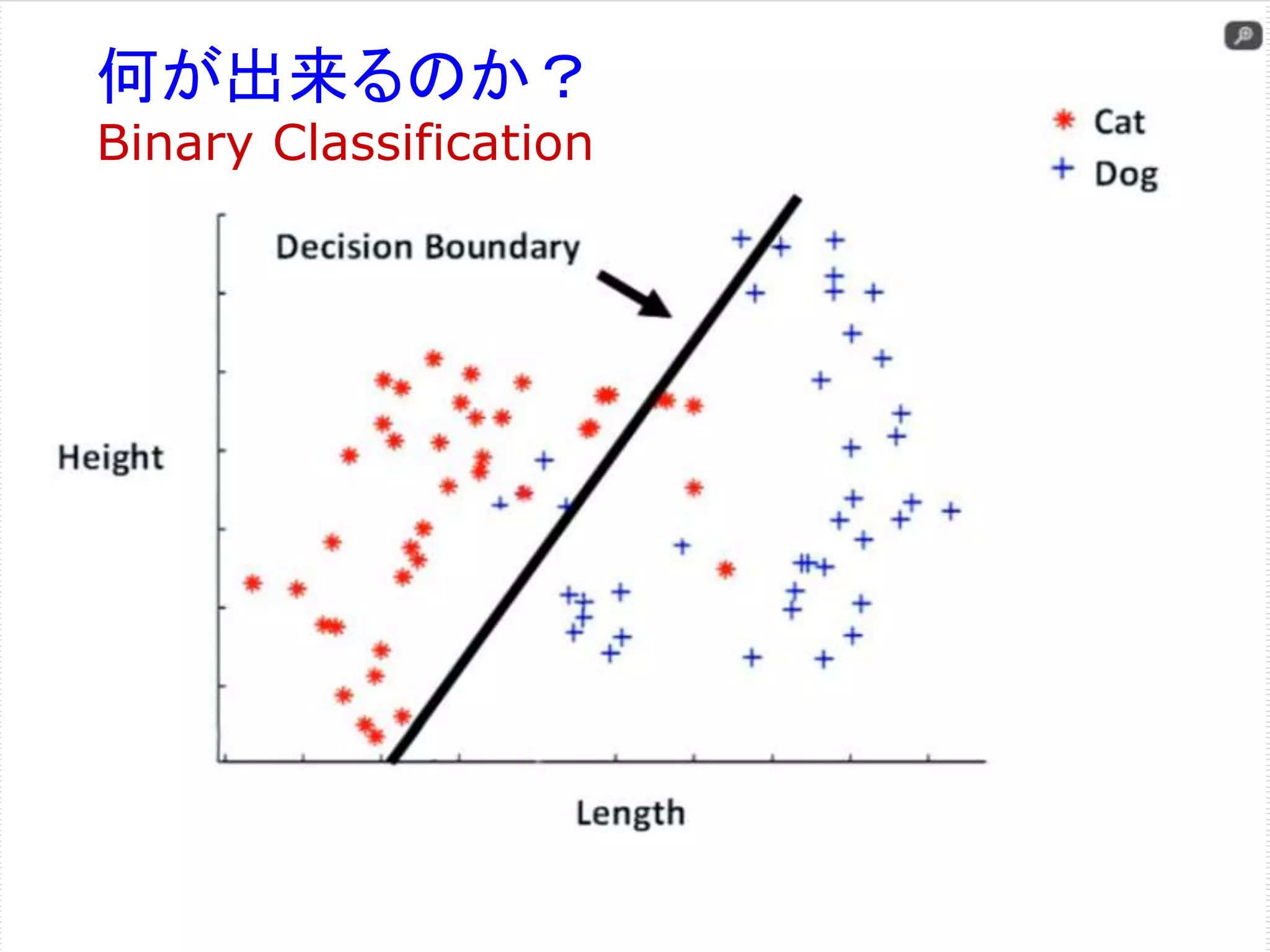 何が出来るのか？
Binary Classification

Cat
Dog

Decision Boundary

Height

Length